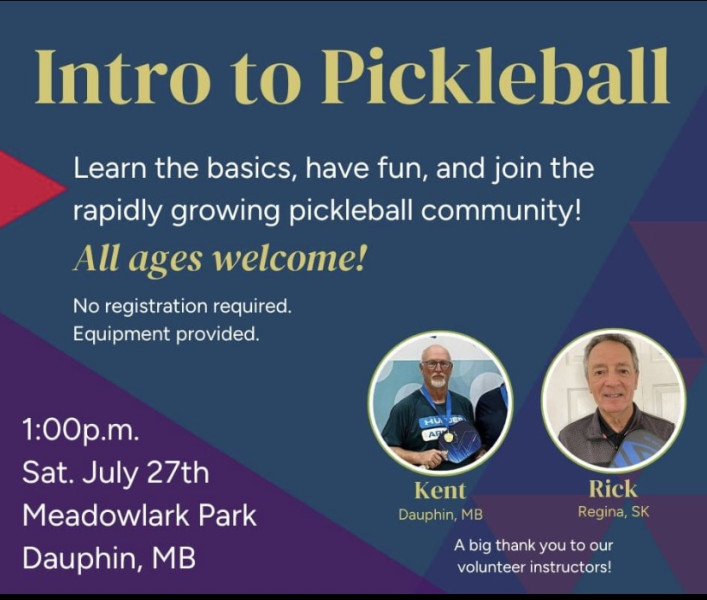 Intro to Pickleball

Learn the basics, have fun, and join the rapidly growing pickleball community!

All ages welcome!

No registration required.
Equipment provided.

1:00p.m.
Sat. July 27th
Meadowlark Park
Dauphin, MB

Kent
Dauphin, MB

Rick
Regina, SK

A big thank you to our volunteer instructors!